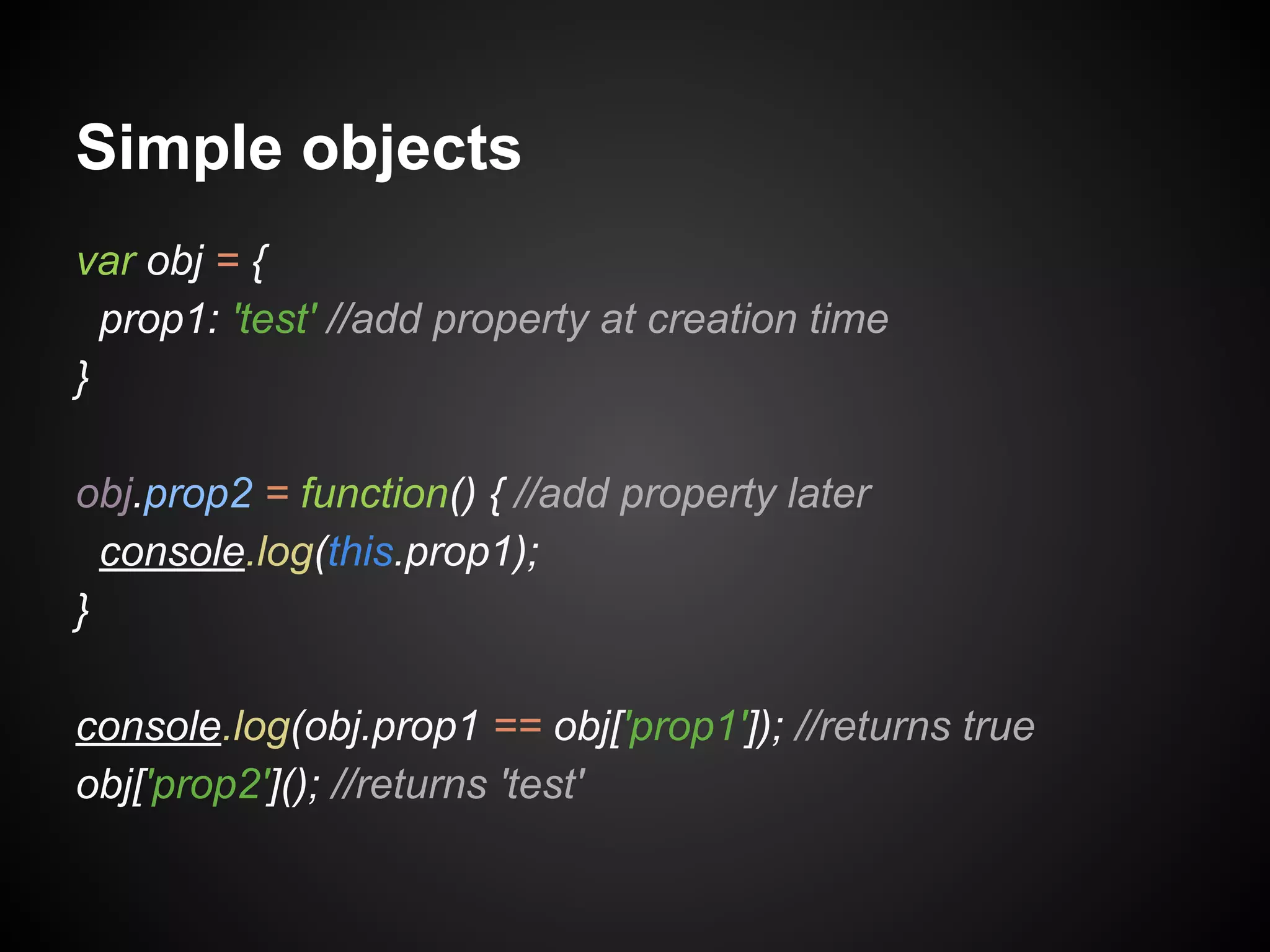 Simple objects

var obj = {
 prop1: 'test' //add property at creation time
}

obj.prop2 = function() { //add property later
 console.log(this.prop1);
}

console.log(obj.prop1 == obj['prop1']); //returns true
obj['prop2'](); //returns 'test'